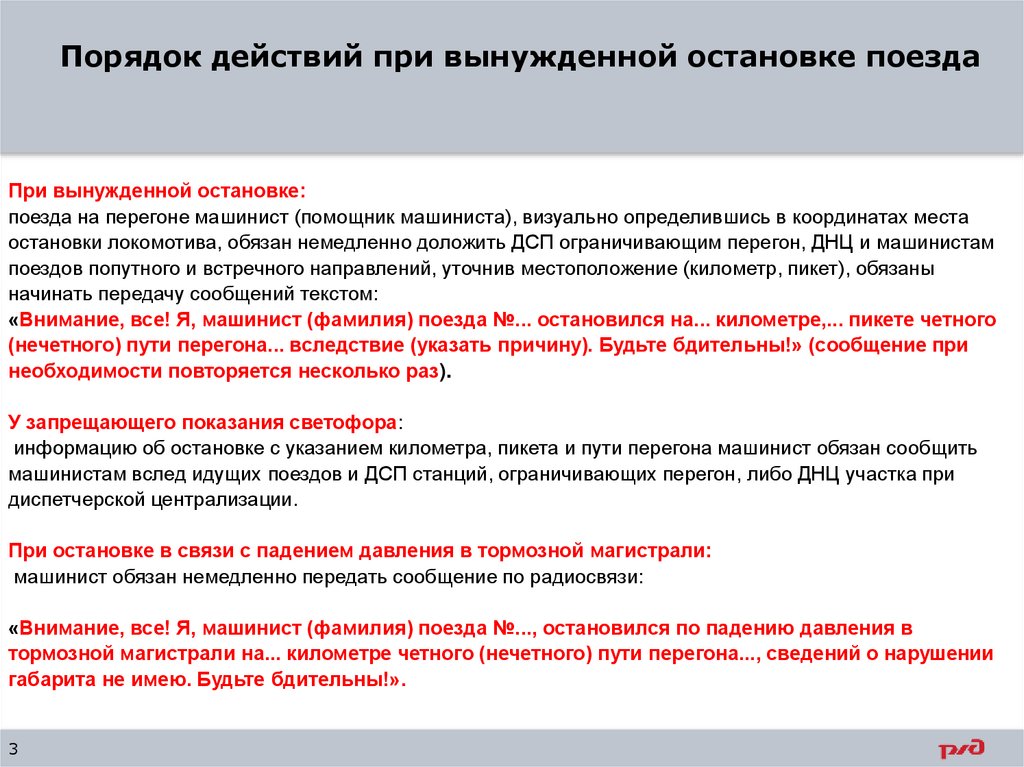 Порядок действий при вынужденной остановке поезда

При вынужденной остановке:
поезда на перегоне машинист (помощник машиниста), визуально определившись в координатах места остановки локомотива, обязан немедленно доложить ДСП ограничивающим перегон, ДНЦ и машинистам поездов попутного и встречного направлений, уточнив местоположение (километр, пикет), обязаны начинать передачу сообщений текстом:
«Внимание, все! Я, машинист (фамилия) поезда №... остановился на... километре,... пикете четного (нечетного) пути перегона... вследствие (указать причину). Будьте бдительны!» (сообщение при необходимости повторяется несколько раз).

У запрещающего показания светофора:
информацию об остановке с указанием километра, пикета и пути перегона машинист обязан сообщить машинистам вслед идущих поездов и ДСП станций, ограничивающих перегон, либо ДНЦ участка при диспетчерской централизации.

При остановке в связи с падением давления в тормозной магистрали:
машинист обязан немедленно передать сообщение по радиосвязи:

«Внимание, все! Я, машинист (фамилия) поезда №..., остановился по падению давления в тормозной магистрали на... километре четного (нечетного) пути перегона..., сведений о нарушении габарита не имею. Будьте бдительны!».

3

РЖД